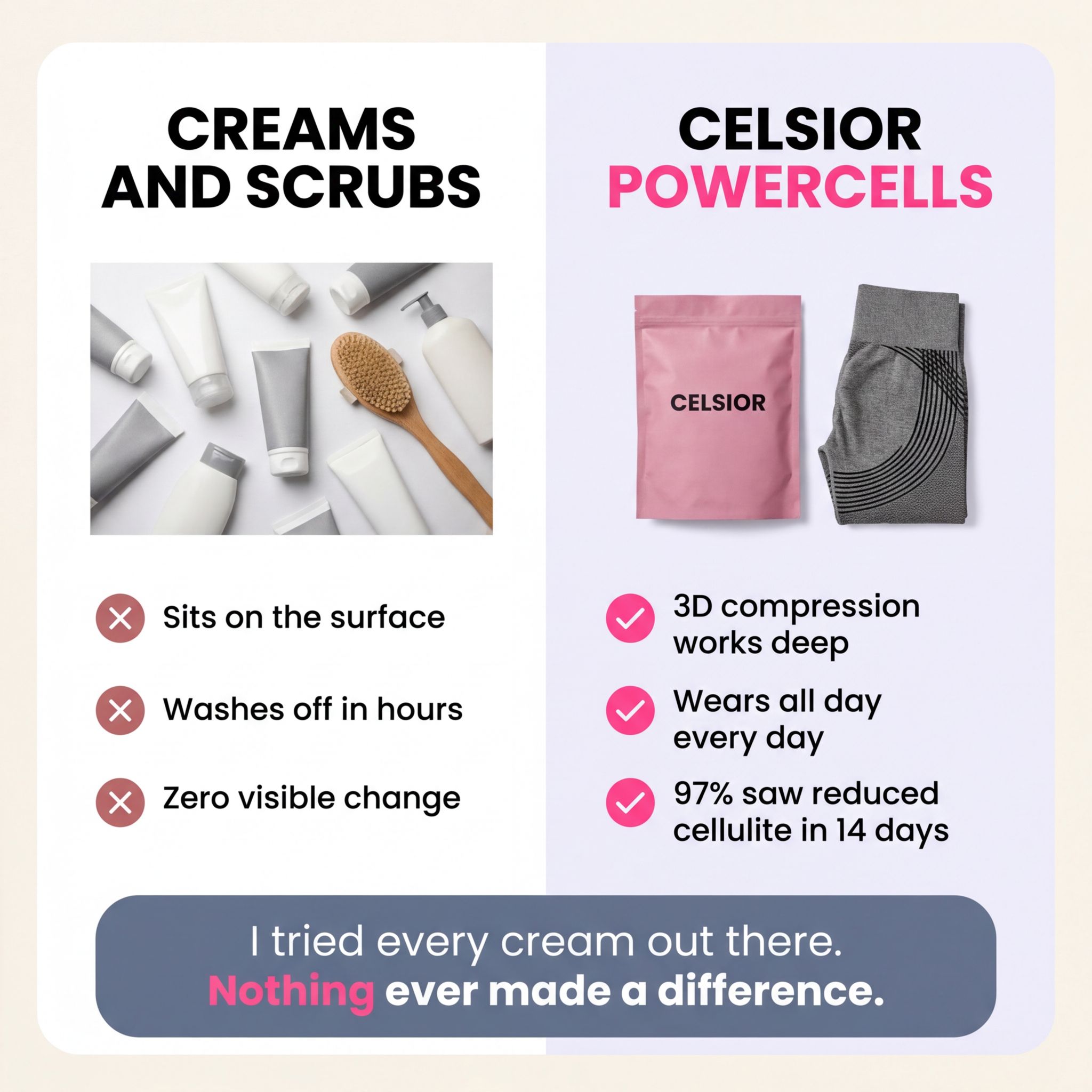 CREAMS AND SCRUBS

Sits on the surface

Washes off in hours

Zero visible change

CELSIOR POWERCELLS

CELSIOR

3D compression works deep

Wears all day every day

97% saw reduced cellulite in 14 days

I tried every cream out there. Nothing ever made a difference.